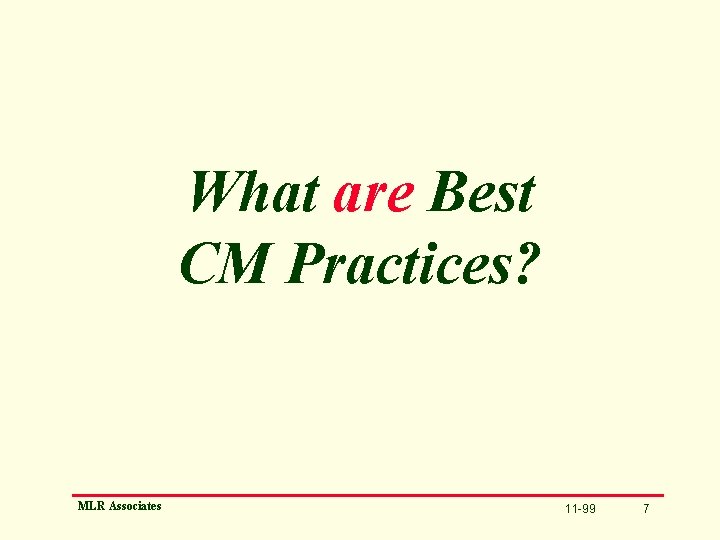 What are Best CM Practices?

MLR Associates 11-99 7